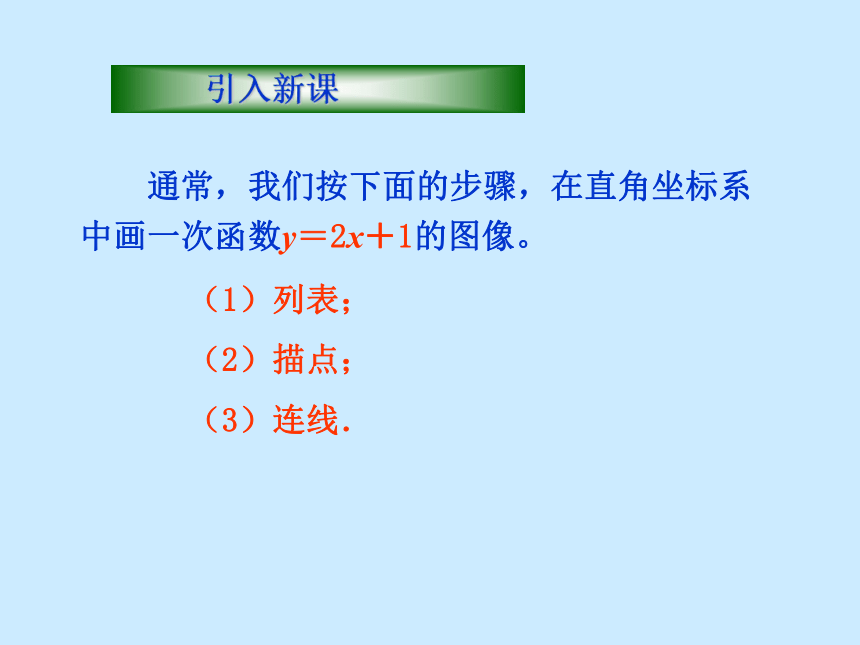 引入新课

通常，我们按下面的步骤，在直角坐标系中画一次函数$y=2x+1$的图像。

（1）列表；

（2）描点；

（3）连线.